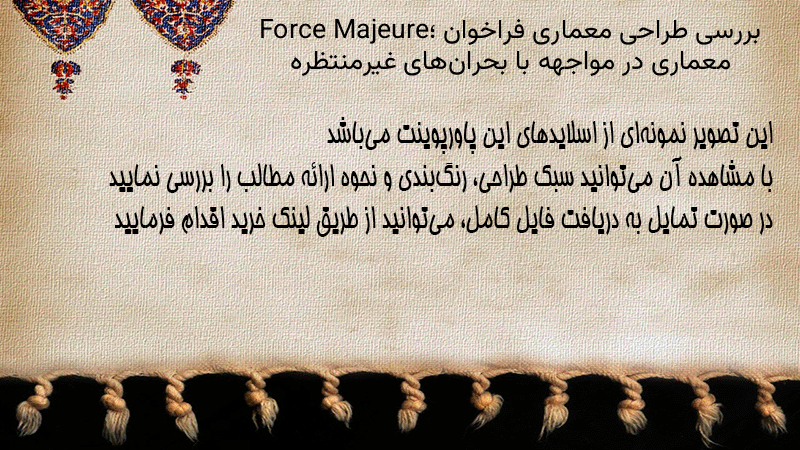 بررسی طراحی معماری فراخوان Force Majeure؛ معماری در مواجهه با بحران‌های غیرمنتظره

این تصویر نمونه‌ای از اسلایدهای این پاورپوینت می‌باشد
با مشاهده آن می‌توانید سبک طراحی، رنگ‌بندی و نحوه ارائه مطالب را بررسی نمایید
در صورت تمایل به دریافت فایل کامل، می‌توانید از طریق لینک خرید اقدام فرمایید